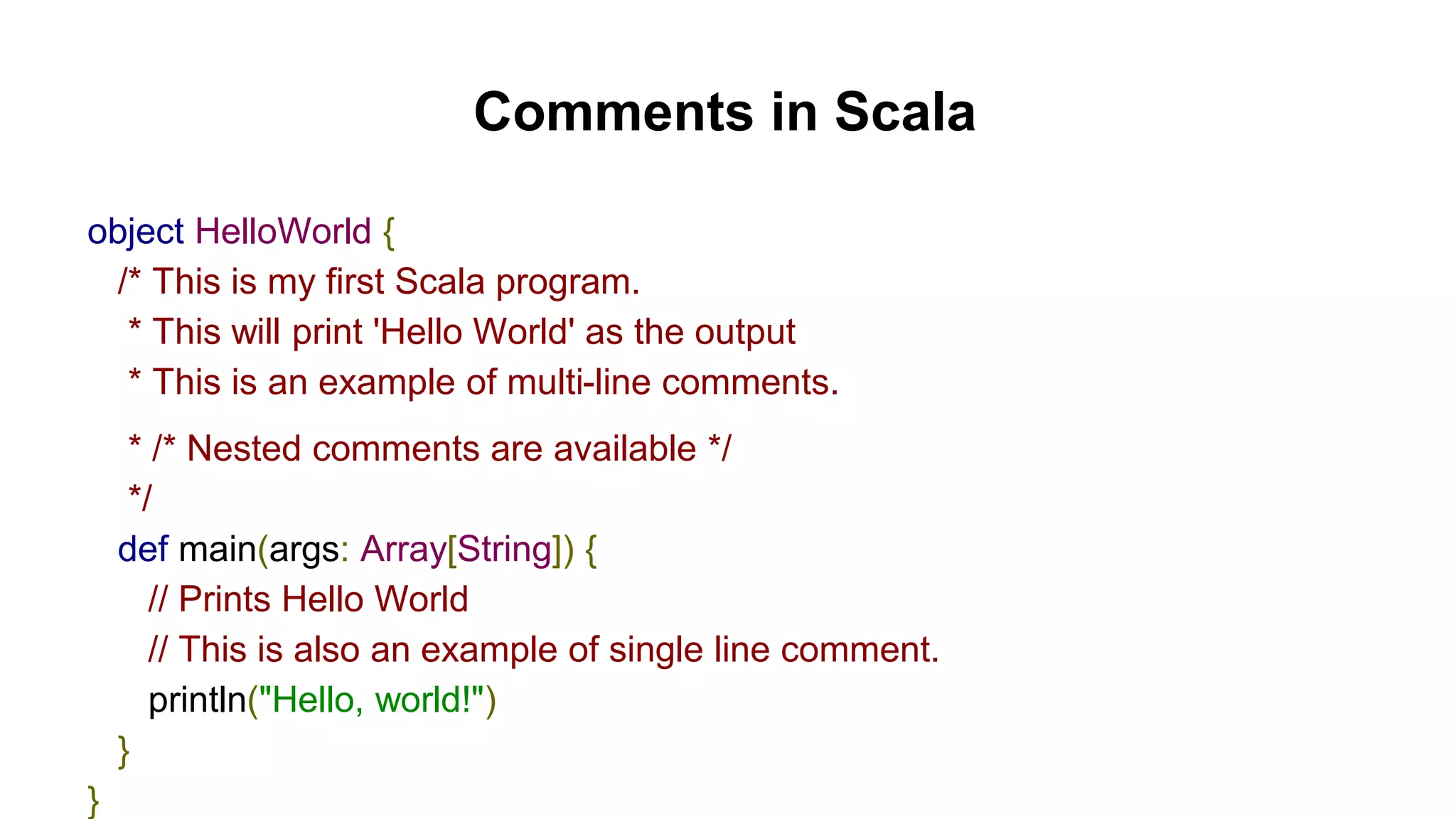 Comments in Scala

object HelloWorld {
  /* This is my first Scala program.
   * This will print 'Hello World' as the output
   * This is an example of multi-line comments.
   * /* Nested comments are available */
   */
  def main(args: Array[String]) {
    // Prints Hello World
    // This is also an example of single line comment.
    println("Hello, world!")
  }
}